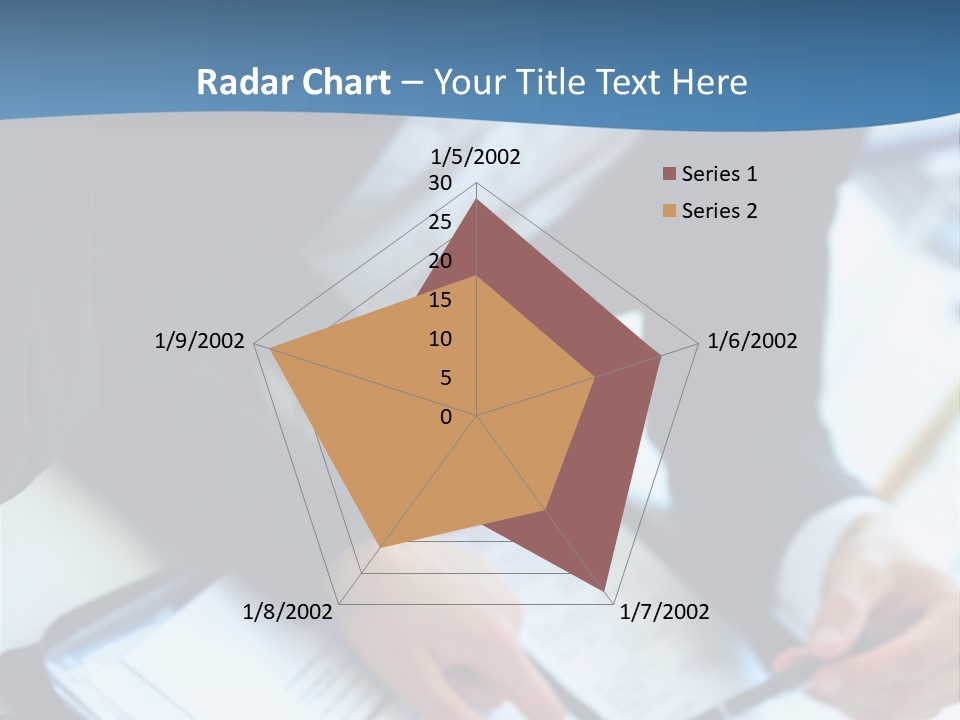 Radar Chart – Your Title Text Here

1/5/2002
30
25
20
15
10
5
0
1/6/2002
1/7/2002
1/8/2002
1/9/2002

Series 1
Series 2